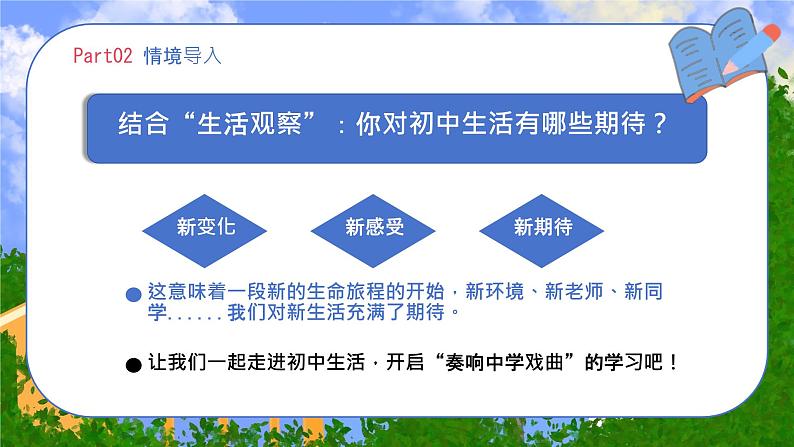 Part02 情境导入

结合“生活观察”：你对初中生活有哪些期待？

新变化

新感受

新期待

这意味着一段新的生命旅程的开始，新环境、新老师、新同学......我们对新生活充满了期待。

让我们一起走进初中生活，开启“奏响中学戏曲”的学习吧！